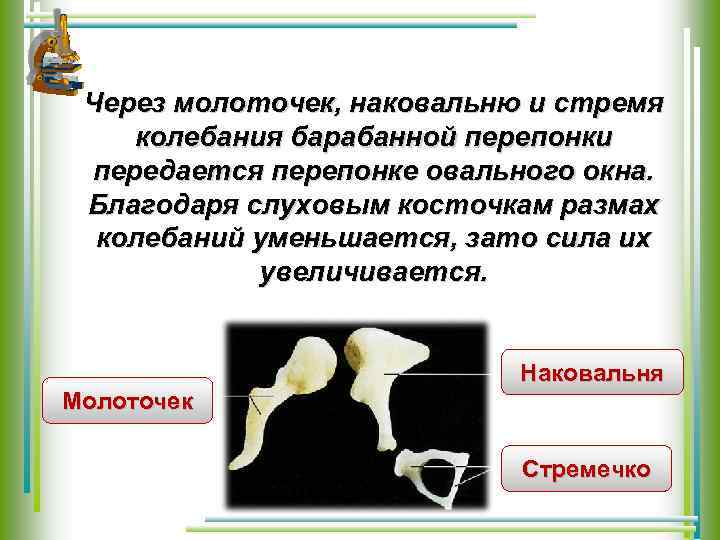 Через молоточек, наковальню и стремя колебания барабанной перепонки передается перепонке овального окна. Благодаря слуховым косточкам размах колебаний уменьшается, зато сила их увеличивается.

Молоточек

Наковальня

Стремечко